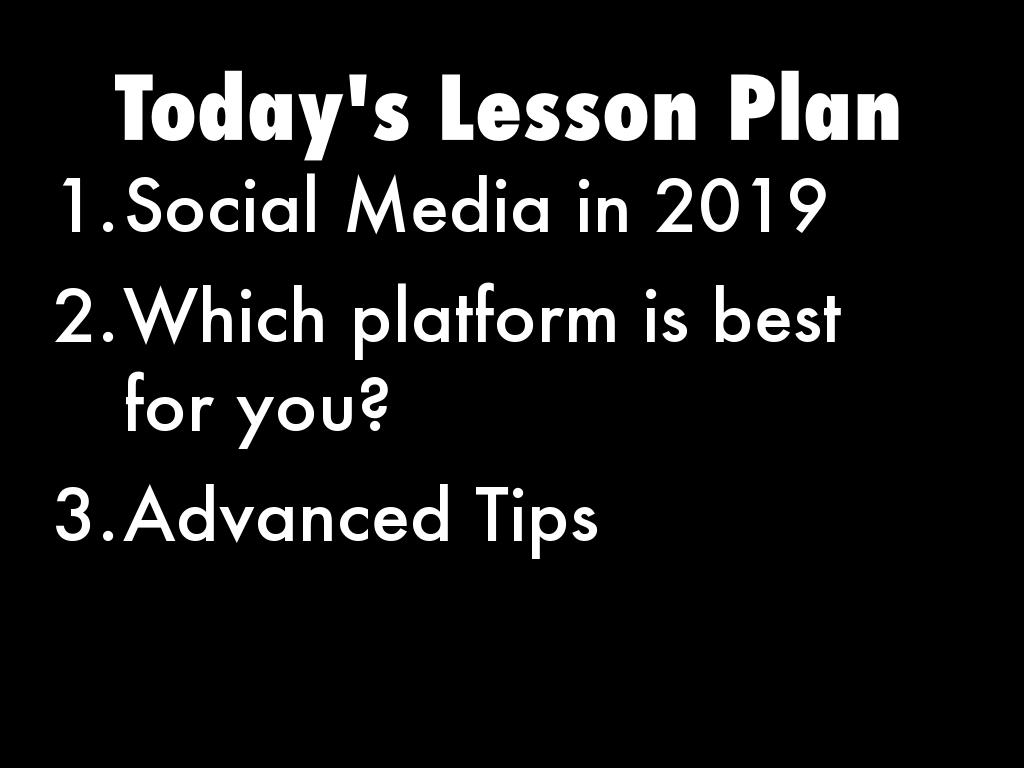 Today's Lesson Plan

1. Social Media in 2019
2. Which platform is best for you?
3. Advanced Tips